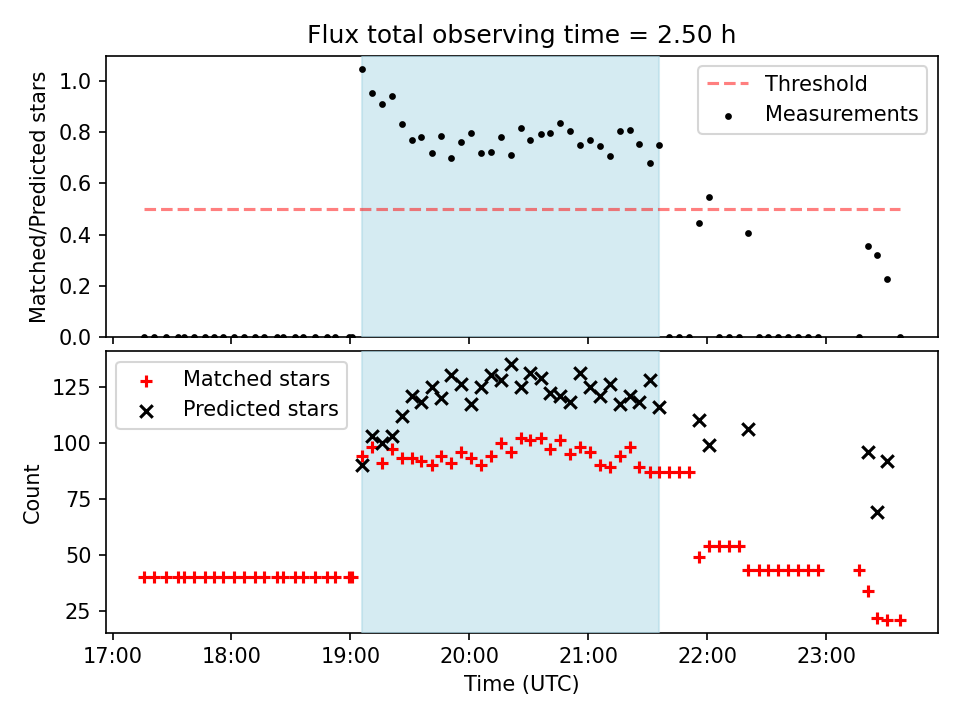 Flux total observing time = 2.50 h

Threshold
Measurements

Matched/Predicted stars

1.0
0.8
0.6
0.4
0.2
0.0

Matched stars
Predicted stars

Count

125
100
75
50
25

17:00
18:00
19:00
20:00
21:00
22:00
23:00

Time (UTC)